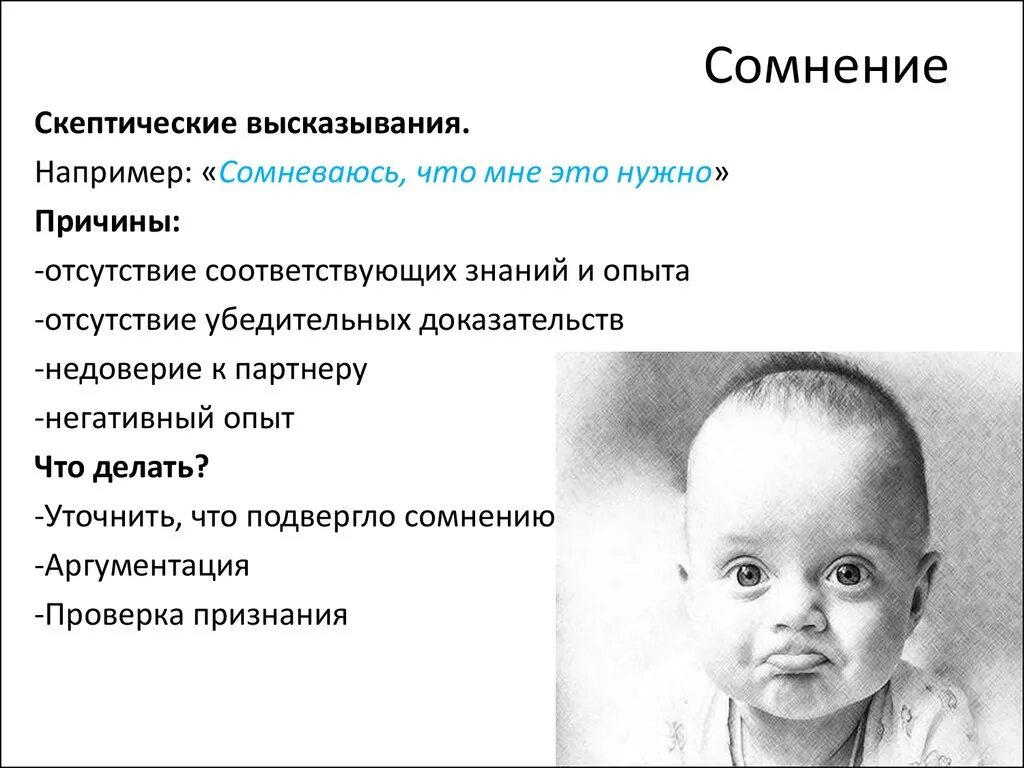 Сомнение

Скептические высказывания.

Например: «Сомневаюсь, что мне это нужно»

Причины:

-отсутствие соответствующих знаний и опыта

-отсутствие убедительных доказательств

-недоверие к партнеру

-негативный опыт

Что делать?

-Уточнить, что подвергло сомнению

-Аргументация

-Проверка признания